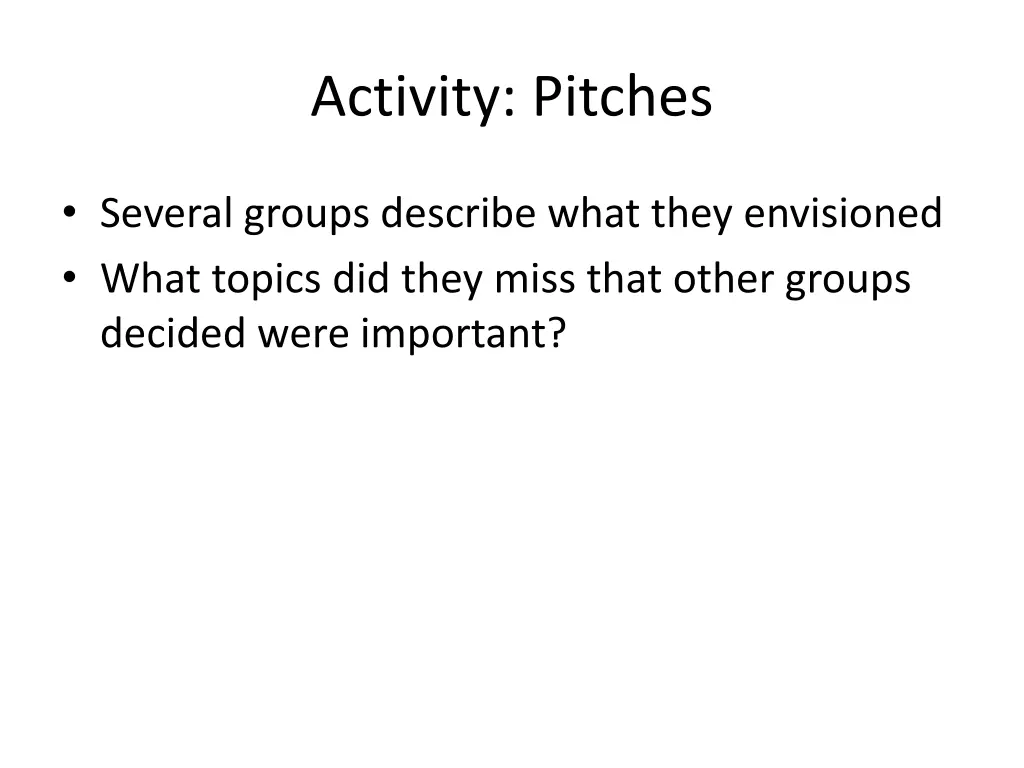 Activity: Pitches

• Several groups describe what they envisioned
• What topics did they miss that other groups decided were important?